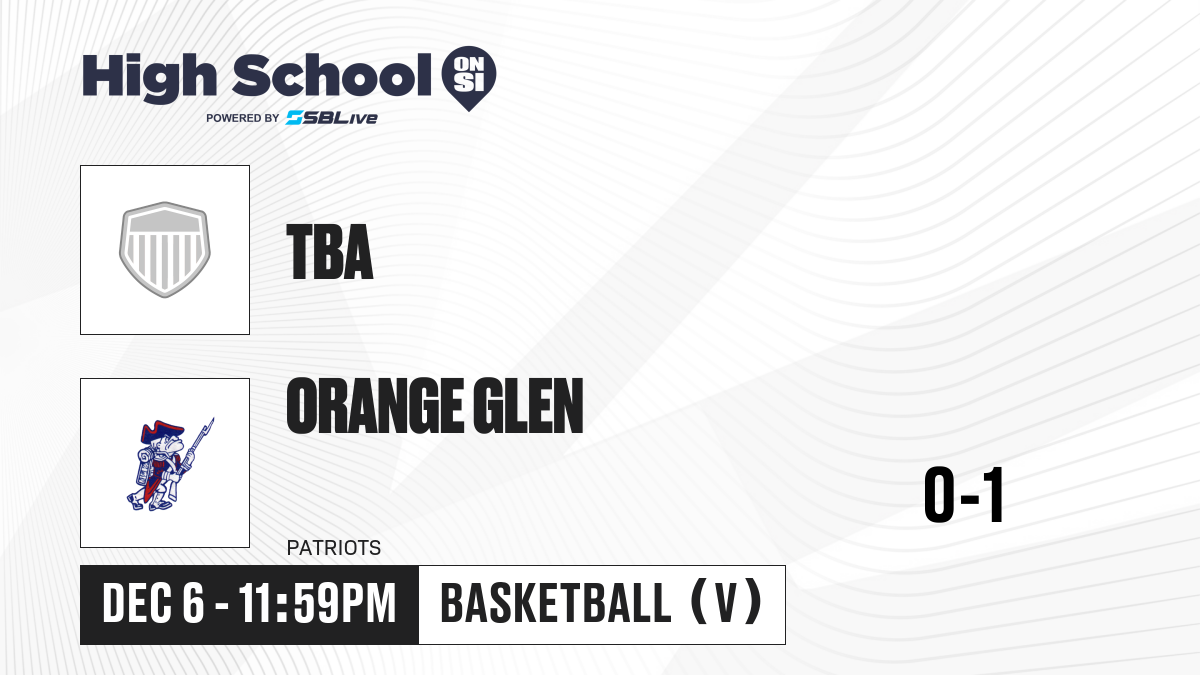 High School ON SI
POWERED BY SBLive

TBA

ORANGE GLEN

PATRIOTS

0-1

DEC 6 - 11:59PM

BASKETBALL (V)